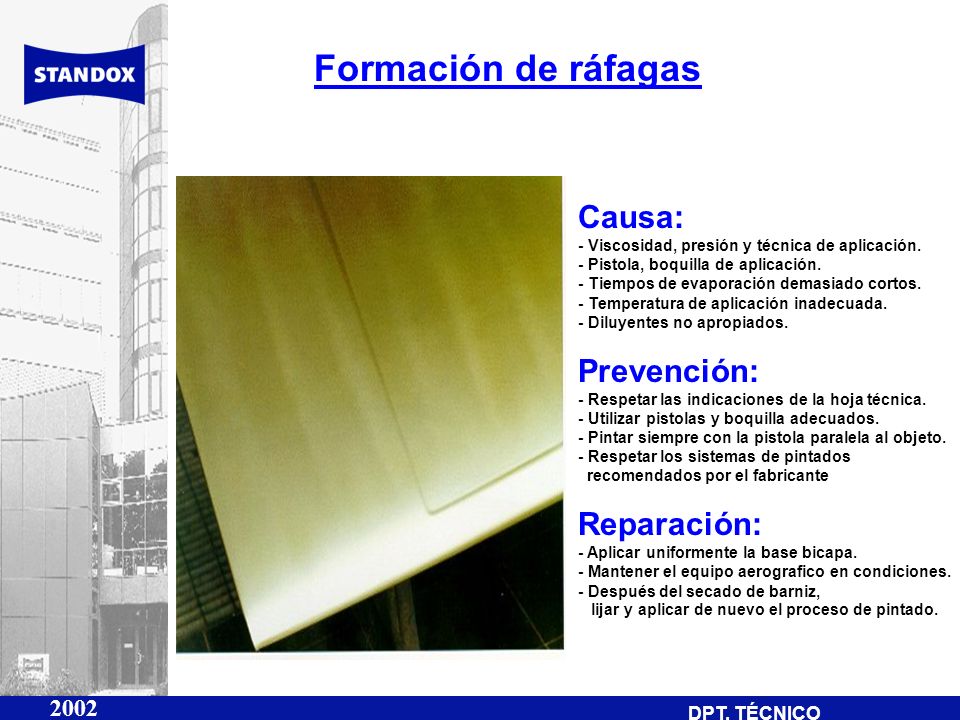 STANDOX

Formación de ráfagas

Causa:
- Viscosidad, presión y técnica de aplicación.
- Pistola, boquilla de aplicación.
- Tiempos de evaporación demasiado cortos.
- Temperatura de aplicación inadecuada.
- Diluyentes no apropiados.

Prevención:
- Respetar las indicaciones de la hoja técnica.
- Utilizar pistolas y boquilla adecuados.
- Pintar siempre con la pistola paralela al objeto.
- Respetar los sistemas de pintados recomendados por el fabricante

Reparación:
- Aplicar uniformente la base bicapa.
- Mantener el equipo aerografico en condiciones.
- Después del secado de barniz, lijar y aplicar de nuevo el proceso de pintado.

2002

DPT. TÉCNICO